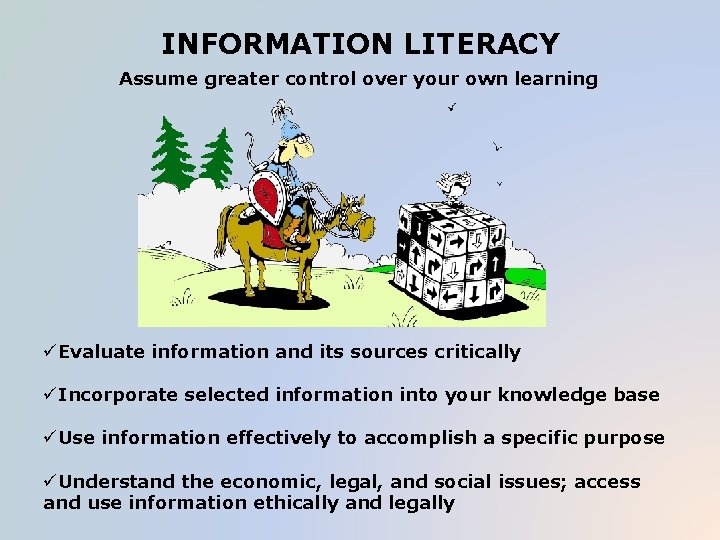 INFORMATION LITERACY

Assume greater control over your own learning

✓Evaluate information and its sources critically

✓Incorporate selected information into your knowledge base

✓Use information effectively to accomplish a specific purpose

✓Understand the economic, legal, and social issues; access and use information ethically and legally